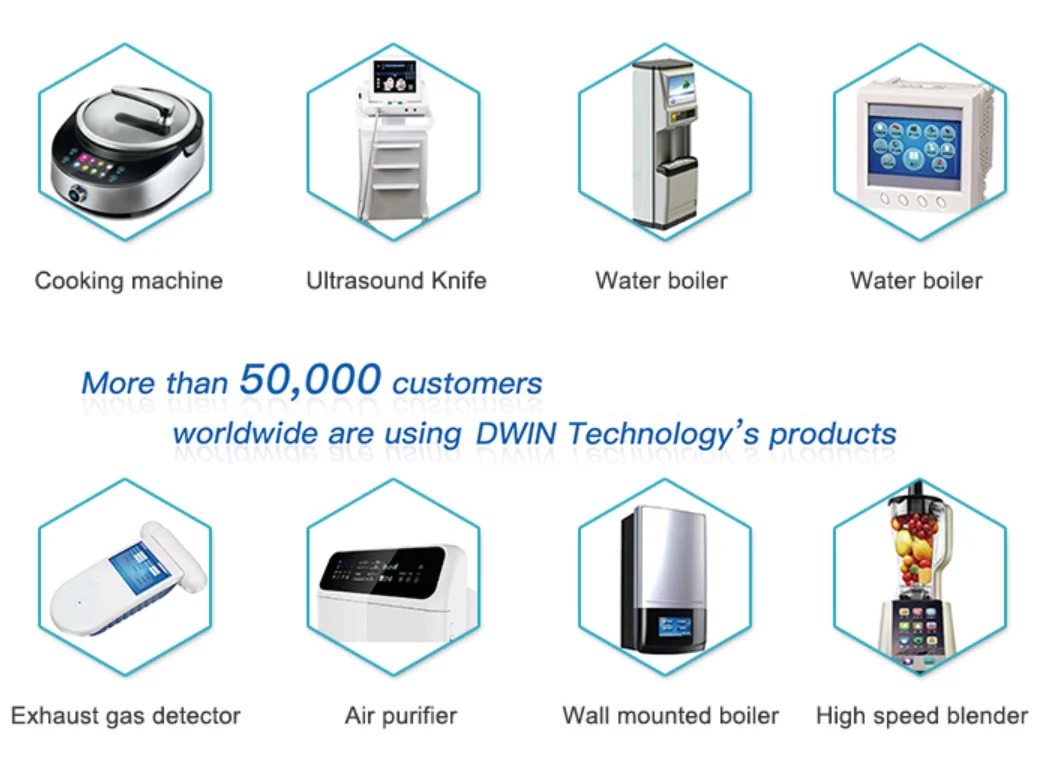 Cooking machine

Ultrasound Knife

Water boiler

Water boiler

More than 50,000 customers worldwide are using DWIN Technology's products

Exhaust gas detector

Air purifier

Wall mounted boiler

High speed blender